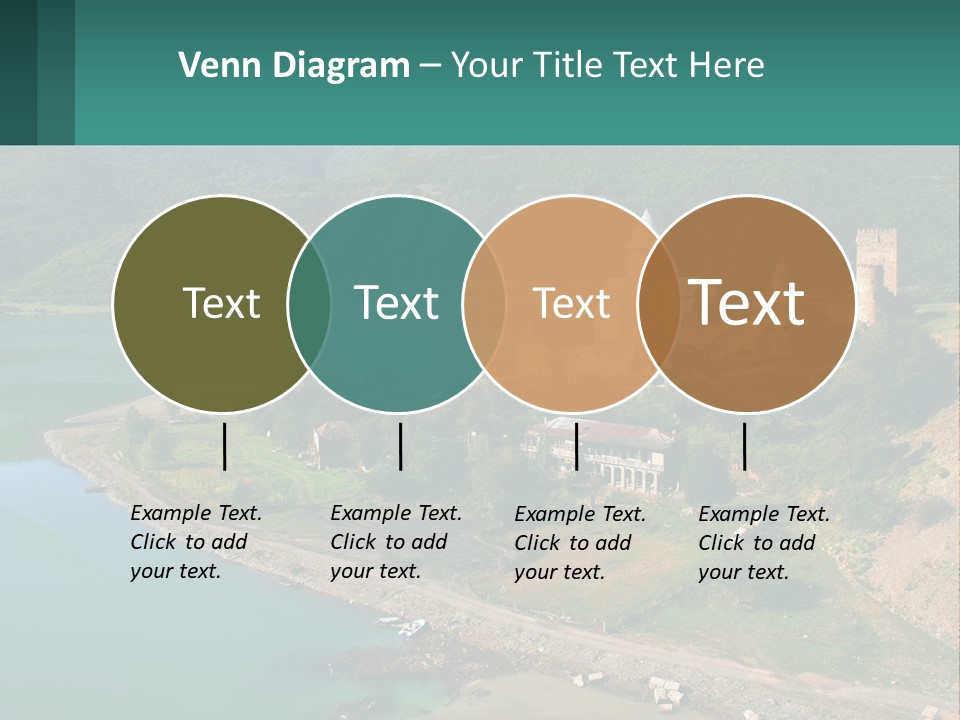 Venn Diagram – Your Title Text Here

Text

Text

Text

Text

Example Text. Click to add your text.

Example Text. Click to add your text.

Example Text. Click to add your text.

Example Text. Click to add your text.